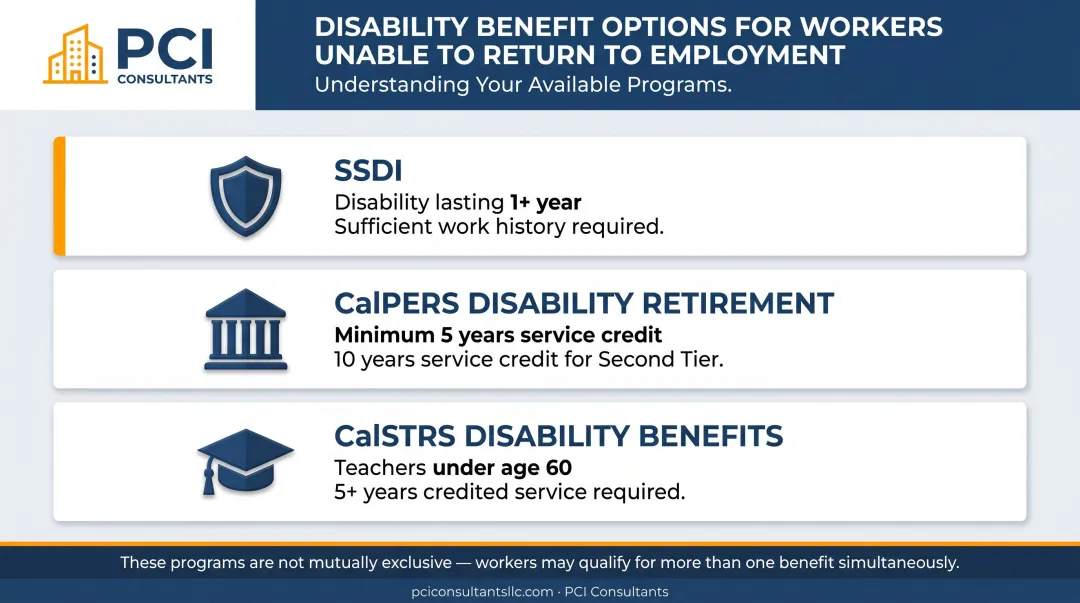 PCI
CONSULTANTS

DISABILITY BENEFIT OPTIONS FOR WORKERS UNABLE TO RETURN TO EMPLOYMENT
Understanding Your Available Programs.

SSDI
Disability lasting 1+ year
Sufficient work history required.

CalPERS DISABILITY RETIREMENT
Minimum 5 years service credit
10 years service credit for Second Tier.

CalSTRS DISABILITY BENEFITS
Teachers under age 60
5+ years credited service required.

These programs are not mutually exclusive — workers may qualify for more than one benefit simultaneously.

pciconsultantsllc.com · PCI Consultants